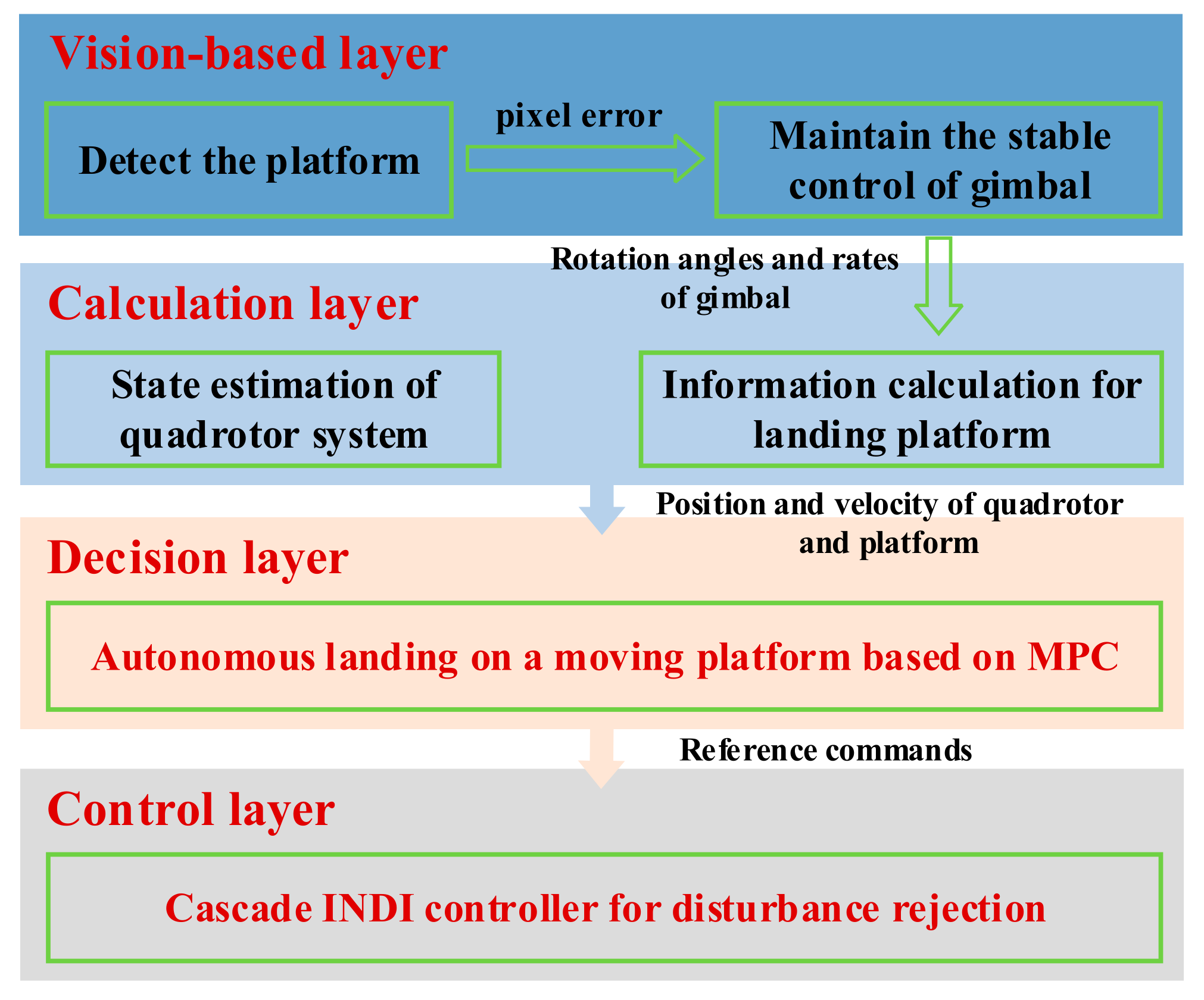 Vision-based layer

Detect the platform

pixel error

Maintain the stable control of gimbal

Rotation angles and rates of gimbal

Calculation layer

State estimation of quadrotor system

Information calculation for landing platform

Position and velocity of quadrotor and platform

Decision layer

Autonomous landing on a moving platform based on MPC

Reference commands

Control layer

Cascade INDI controller for disturbance rejection